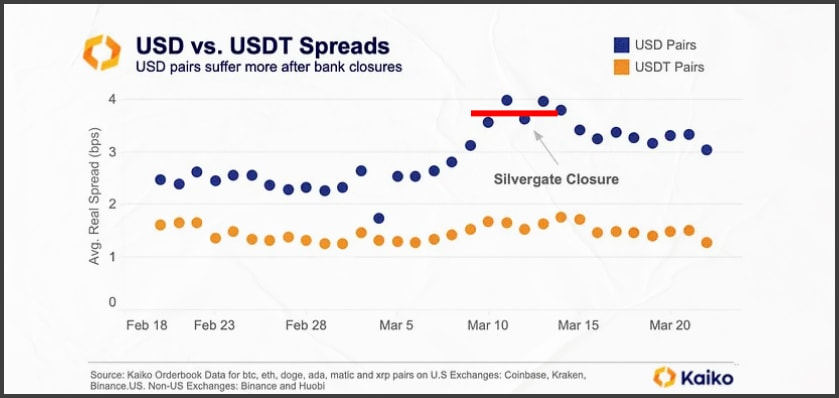 USD vs. USDT Spreads
USD pairs suffer more after bank closures

USD Pairs
USDT Pairs

Avg. Real Spread (bps)
4
3
2
1
0

Silvergate Closure

Feb 18
Feb 23
Feb 28
Mar 5
Mar 10
Mar 15
Mar 20

Source: Kaiko Orderbook Data for btc, eth, doge, ada, matic and xrp pairs on U.S Exchanges: Coinbase, Kraken, Binance.US. Non-US Exchanges: Binance and Huobi

Kaiko